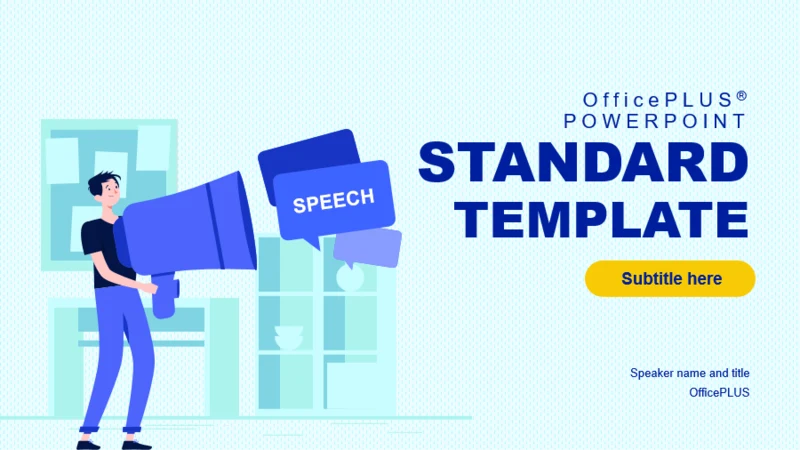 SPEECH

OfficePLUS®
POWERPOINT
STANDARD TEMPLATE

Subtitle here

Speaker name and title
OfficePLUS